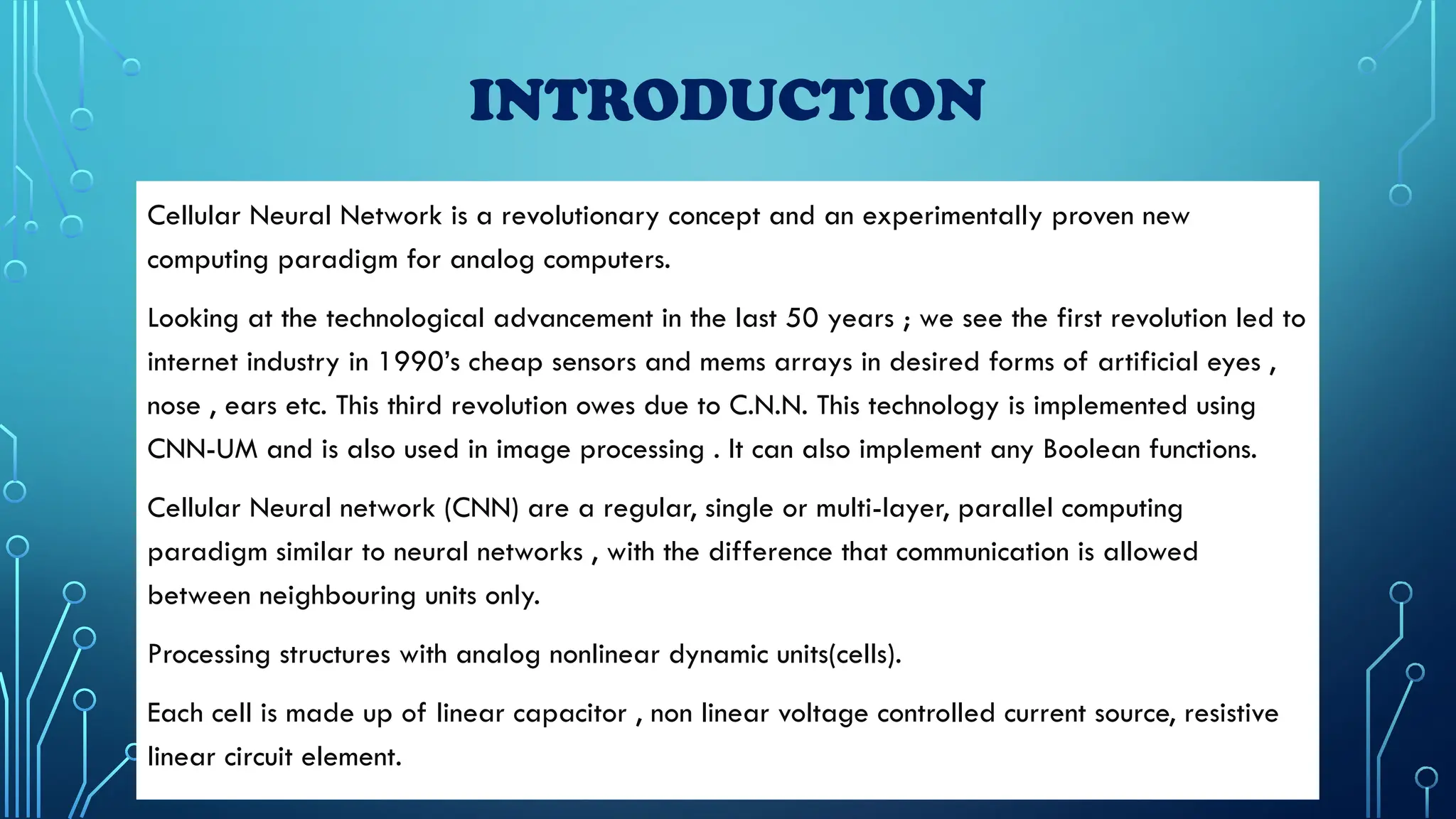 INTRODUCTION

Cellular Neural Network is a revolutionary concept and an experimentally proven new computing paradigm for analog computers.

Looking at the technological advancement in the last 50 years ; we see the first revolution led to internet industry in 1990's cheap sensors and mems arrays in desired forms of artificial eyes , nose , ears etc. This third revolution owes due to C.N.N. This technology is implemented using CNN-UM and is also used in image processing . It can also implement any Boolean functions.

Cellular Neural network (CNN) are a regular, single or multi-layer, parallel computing paradigm similar to neural networks , with the difference that communication is allowed between neighbouring units only.

Processing structures with analog nonlinear dynamic units(cells).

Each cell is made up of linear capacitor , non linear voltage controlled current source, resistive linear circuit element.